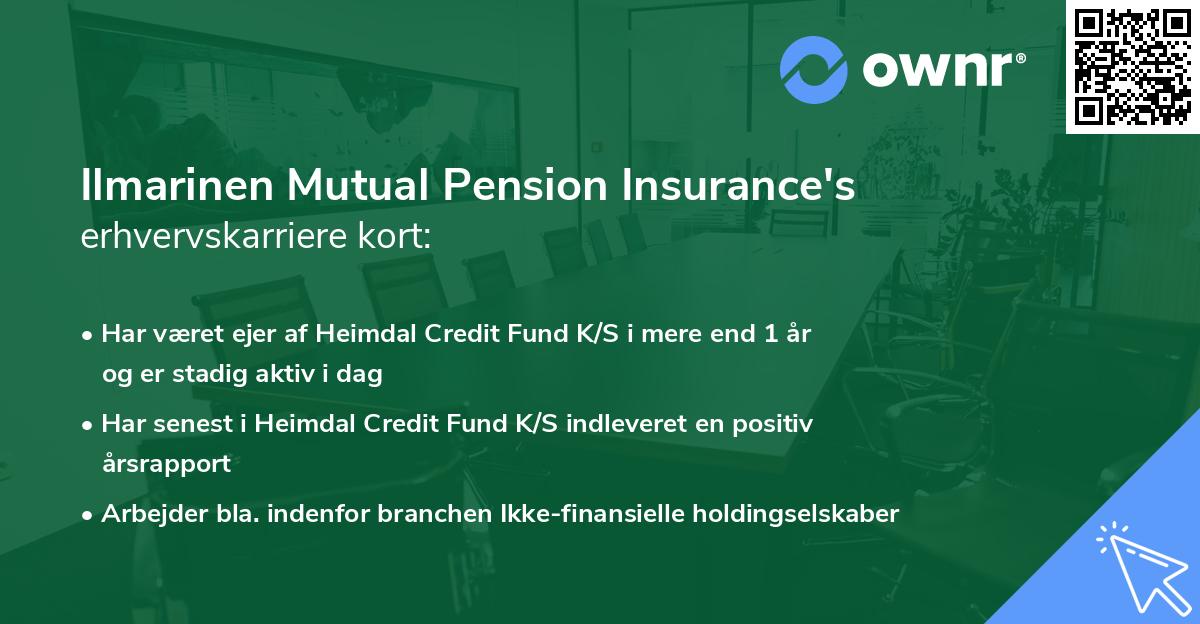 ownr®

Ilmarinen Mutual Pension Insurance's
erhvervskarriere kort:

• Har været ejer af Heimdal Credit Fund K/S i mere end 1 år og er stadig aktiv i dag

• Har senest i Heimdal Credit Fund K/S indleveret en positiv årsrapport

• Arbejder bla. indenfor branchen Ikke-finansielle holdingselskaber